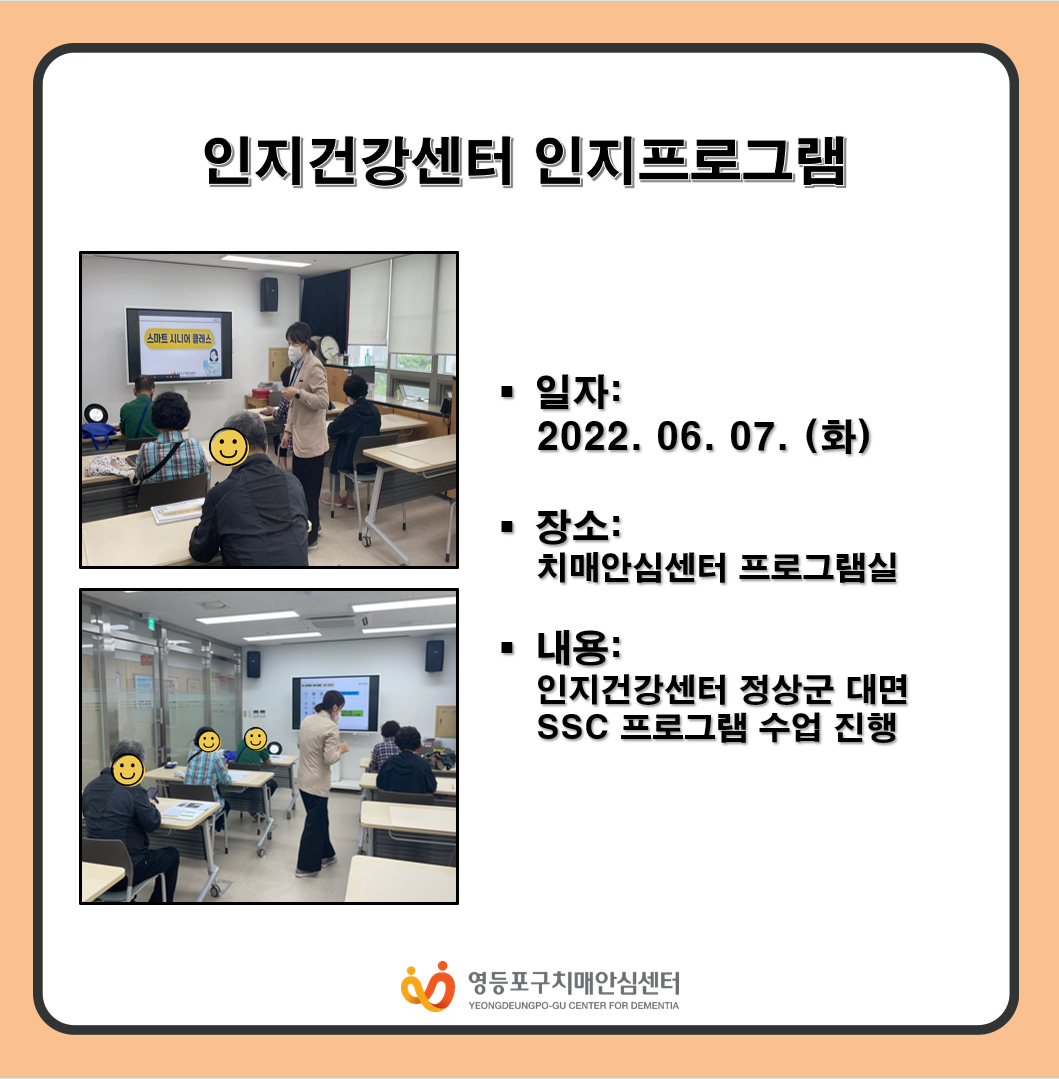 인지건강센터 인지프로그램

스마트 시니어 클래스

▪ 일자:
2022. 06. 07. (화)

▪ 장소:
치매안심센터 프로그램실

▪ 내용:
인지건강센터 정상군 대면 SSC 프로그램 수업 진행

영등포구치매안심센터
YEONGDEUNGPO-GU CENTER FOR DEMENTIA